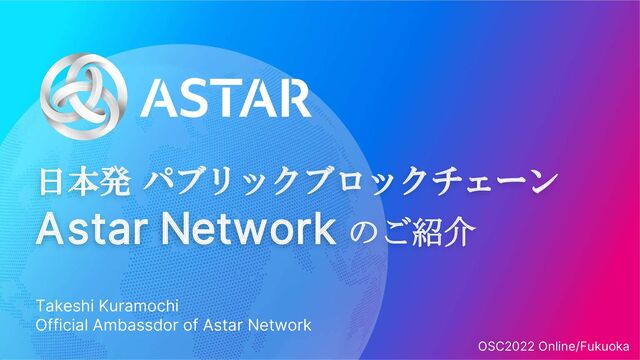 ASTAR

日本発 パブリックブロックチェーン
Astar Network のご紹介

Takeshi Kuramochi
Official Ambassdor of Astar Network

OSC2022 Online/Fukuoka